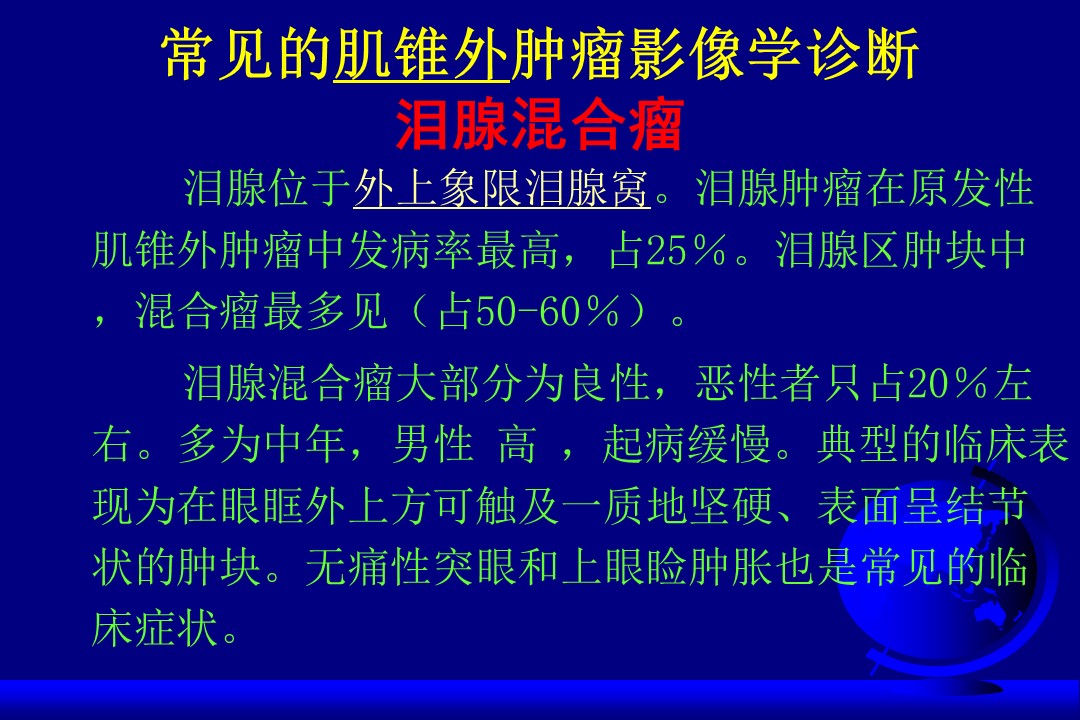 常见的肌锥外肿瘤影像学诊断
泪腺混合瘤

泪腺位于外上象限泪腺窝。泪腺肿瘤在原发性肌锥外肿瘤中发病率最高，占25％。泪腺区肿块中，混合瘤最多见（占50-60％）。

泪腺混合瘤大部分为良性，恶性者只占20％左右。多为中年，男性 高 ，起病缓慢。典型的临床表现为在眼眶外上方可触及一质地坚硬、表面呈结节状的肿块。无痛性突眼和上眼睑肿胀也是常见的临床症状。